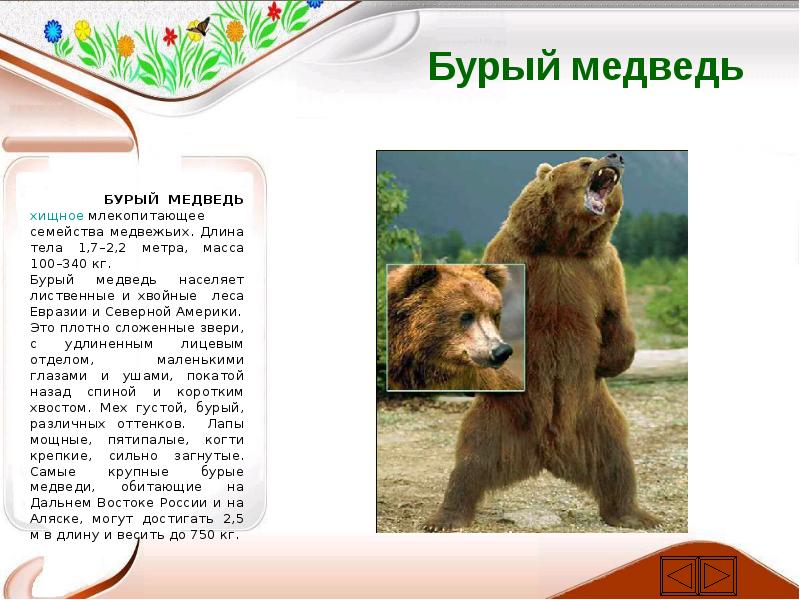 Бурый медведь

БУРЫЙ МЕДВЕДЬ хищное млекопитающее семейства медвежьих. Длина тела 1,7–2,2 метра, масса 100–340 кг.
Бурый медведь населяет лиственные и хвойные леса Евразии и Северной Америки. Это плотно сложенные звери, с удлиненным лицевым отделом, маленькими глазами и ушами, покатой назад спиной и коротким хвостом. Мех густой, бурый, различных оттенков. Лапы мощные, пятипалые, когти крепкие, сильно загнутые. Самые крупные бурые медведи, обитающие на Дальнем Востоке России и на Аляске, могут достигать 2,5 м в длину и весить до 750 кг.